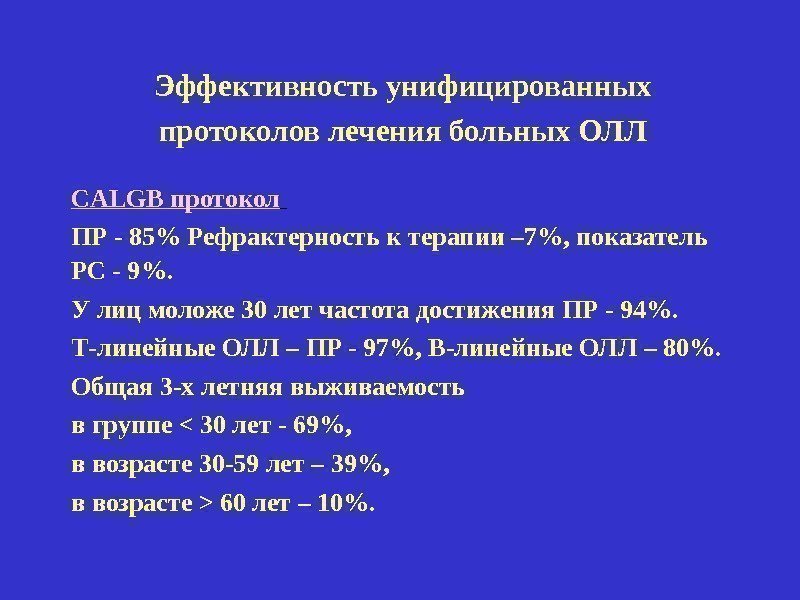 Эффективность унифицированных протоколов лечения больных ОЛЛ

CALGB протокол

ПР - 85% Рефрактерность к терапии –7%, показатель РС - 9%.

У лиц моложе 30 лет частота достижения ПР - 94%.

Т-линейные ОЛЛ – ПР - 97%, В-линейные ОЛЛ – 80%.

Общая 3-х летняя выживаемость

в группе < 30 лет - 69%,

в возрасте 30-59 лет – 39%,

в возрасте > 60 лет – 10%.